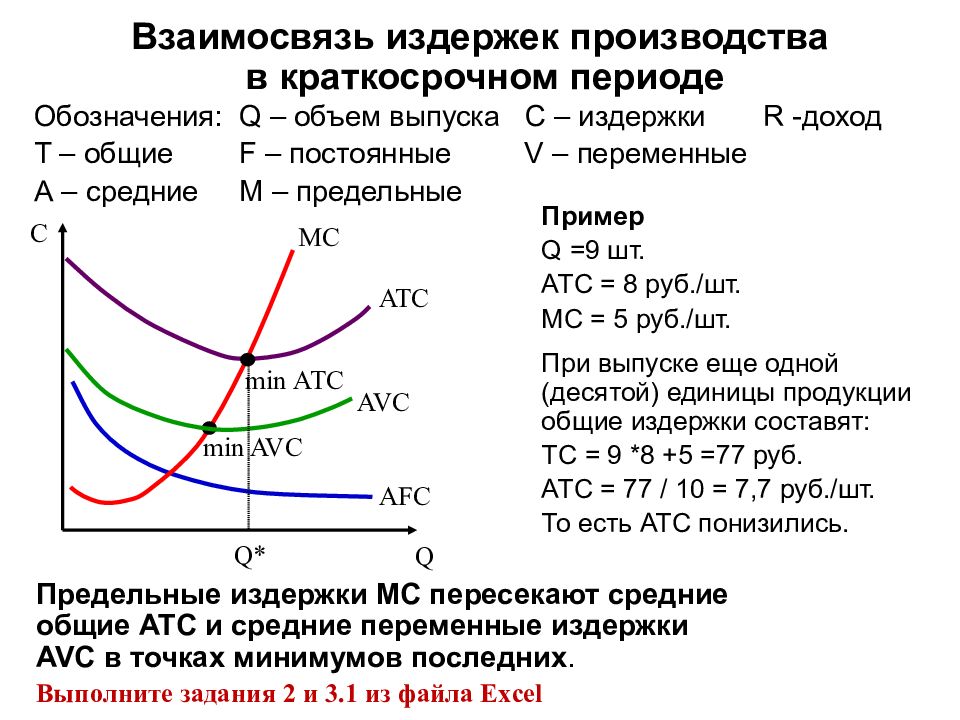 Взаимосвязь издержек производства в краткосрочном периоде

Обозначения: Q – объем выпуска C – издержки R -доход
T – общие F – постоянные V – переменные
A – средние M – предельные

C
MC
ATC
min ATC
AVC
min AVC
AFC
Q*
Q

Пример
Q =9 шт.
ATC = 8 руб./шт.
MC = 5 руб./шт.

При выпуске еще одной (десятой) единицы продукции общие издержки составят:
TC = 9 *8 +5 =77 руб.
ATC = 77 / 10 = 7,7 руб./шт.
То есть ATC понизились.

Предельные издержки MC пересекают средние общие ATC и средние переменные издержки AVC в точках минимумов последних.

Выполните задания 2 и 3.1 из файла Excel